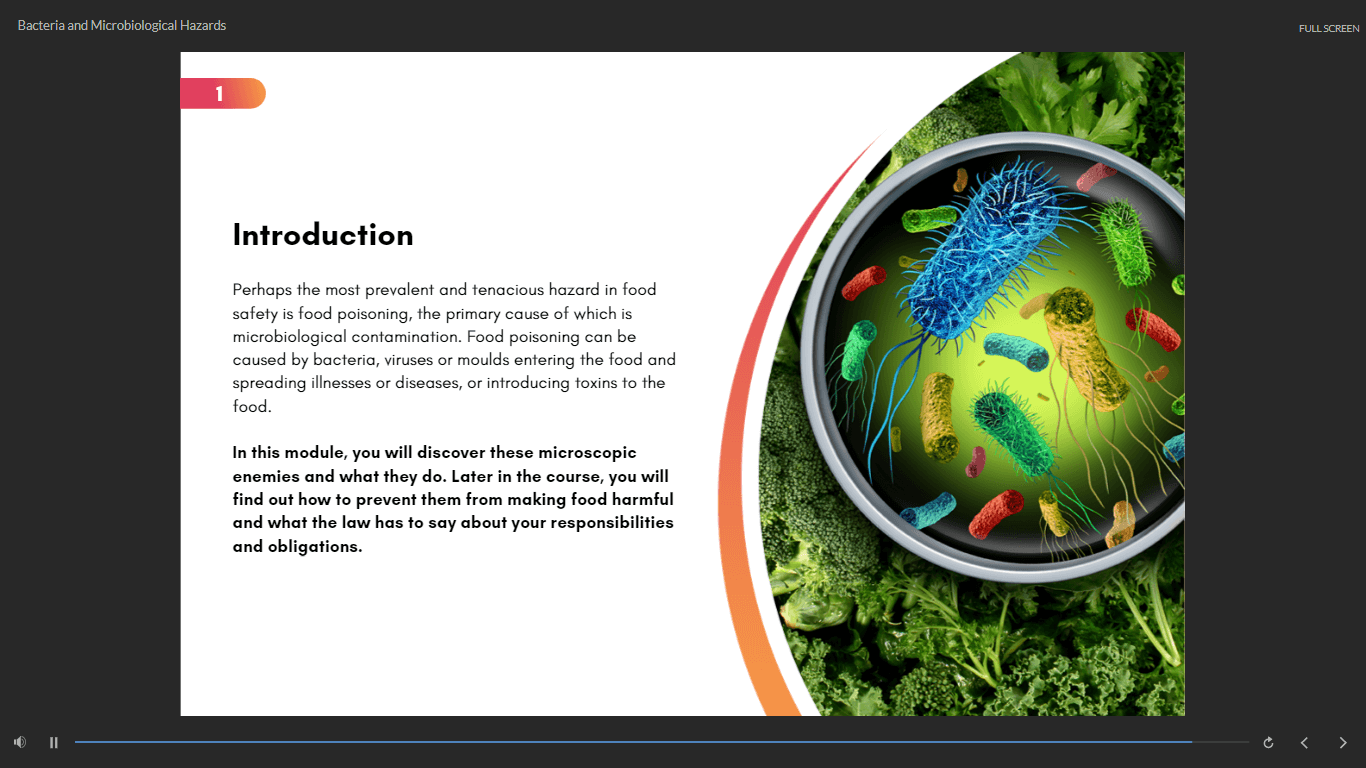 Bacteria and Microbiological Hazards

FULL SCREEN

1

Introduction

Perhaps the most prevalent and tenacious hazard in food safety is food poisoning, the primary cause of which is microbiological contamination. Food poisoning can be caused by bacteria, viruses or moulds entering the food and spreading illnesses or diseases, or introducing toxins to the food.

In this module, you will discover these microscopic enemies and what they do. Later in the course, you will find out how to prevent them from making food harmful and what the law has to say about your responsibilities and obligations.